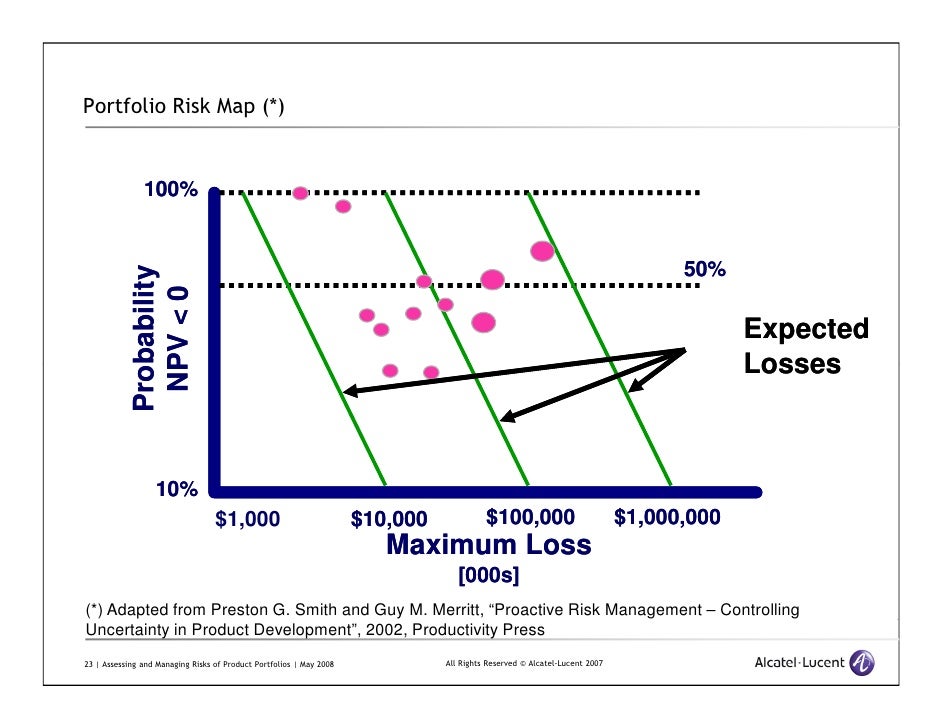 Portfolio Risk Map (*)

100%

50%

Probability
NPV < 0

Expected
Losses

10%

$1,000 $10,000 $100,000 $1,000,000

Maximum Loss
[000s]

(*) Adapted from Preston G. Smith and Guy M. Merritt, “Proactive Risk Management – Controlling Uncertainty in Product Development”, 2002, Productivity Press

23 | Assessing and Managing Risks of Product Portfolios | May 2008

All Rights Reserved © Alcatel-Lucent 2007

Alcatel·Lucent